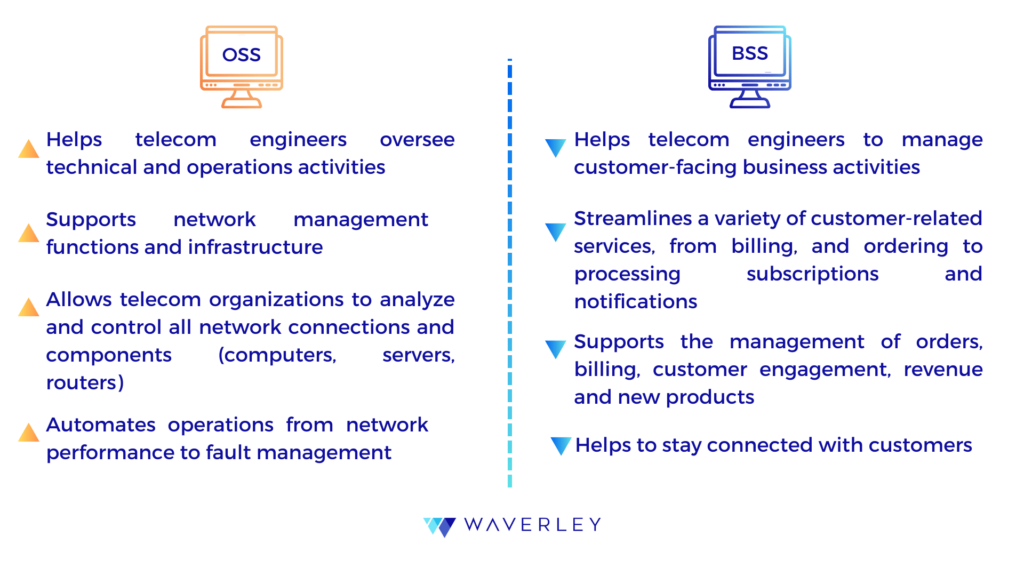 OSS

Helps telecom engineers oversee technical and operations activities

Supports network management functions and infrastructure

Allows telecom organizations to analyze and control all network connections and components (computers, servers, routers)

Automates operations from network performance to fault management

BSS

Helps telecom engineers to manage customer-facing business activities

Streamlines a variety of customer-related services, from billing, and ordering to processing subscriptions and notifications

Supports the management of orders, billing, customer engagement, revenue and new products

Helps to stay connected with customers

WAVERLEY